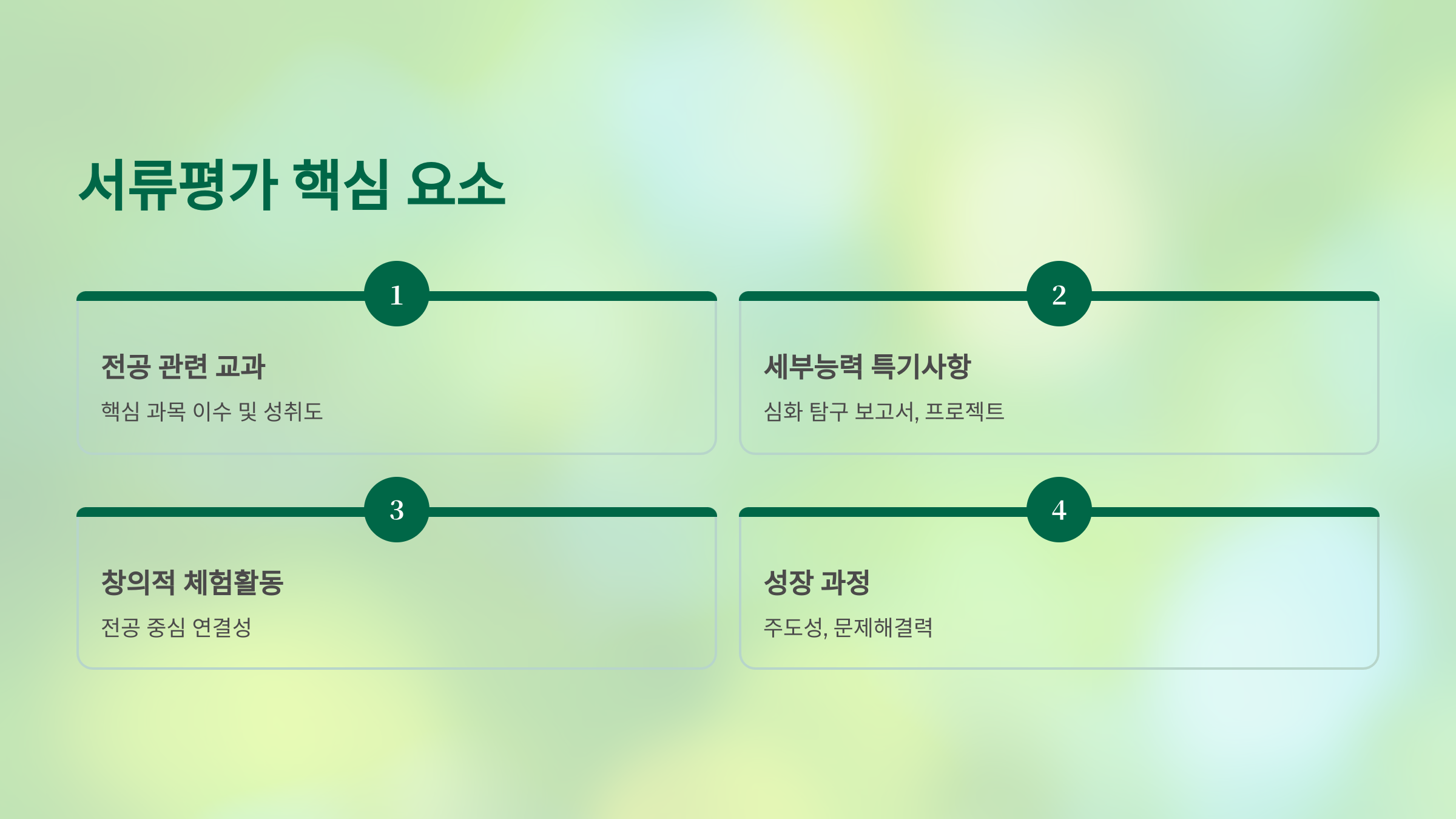 서류평가 핵심 요소

1

전공 관련 교과

핵심 과목 이수 및 성취도

2

세부능력 특기사항

심화 탐구 보고서, 프로젝트

3

창의적 체험활동

전공 중심 연결성

4

성장 과정

주도성, 문제해결력